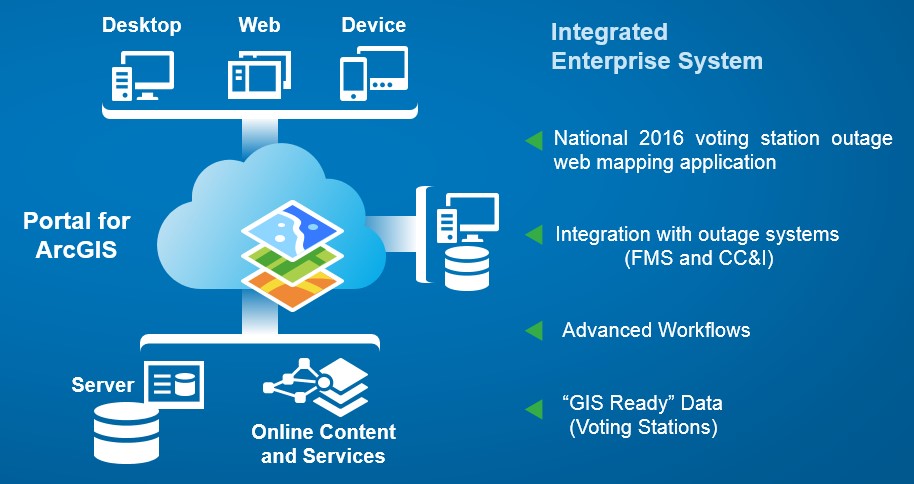 Desktop
Web
Device

Portal for ArcGIS

Server

Online Content and Services

Integrated Enterprise System

National 2016 voting station outage web mapping application

Integration with outage systems (FMS and CC&I)

Advanced Workflows

“GIS Ready” Data (Voting Stations)